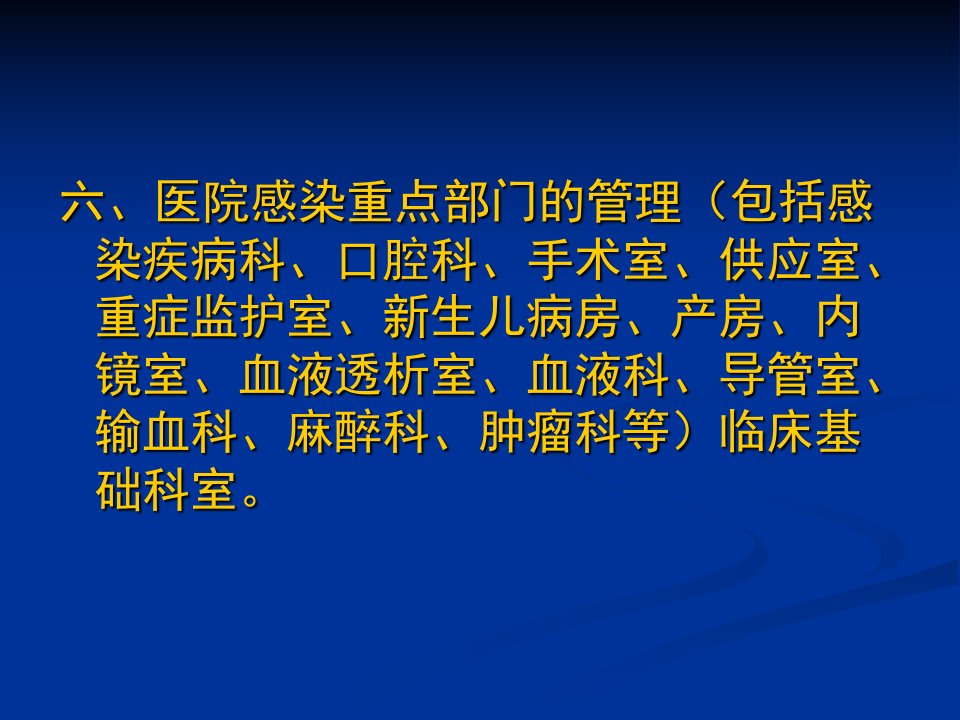 六、医院感染重点部门的管理（包括感染疾病科、口腔科、手术室、供应室、重症监护室、新生儿病房、产房、内镜室、血液透析室、血液科、导管室、输血科、麻醉科、肿瘤科等）临床基础科室。